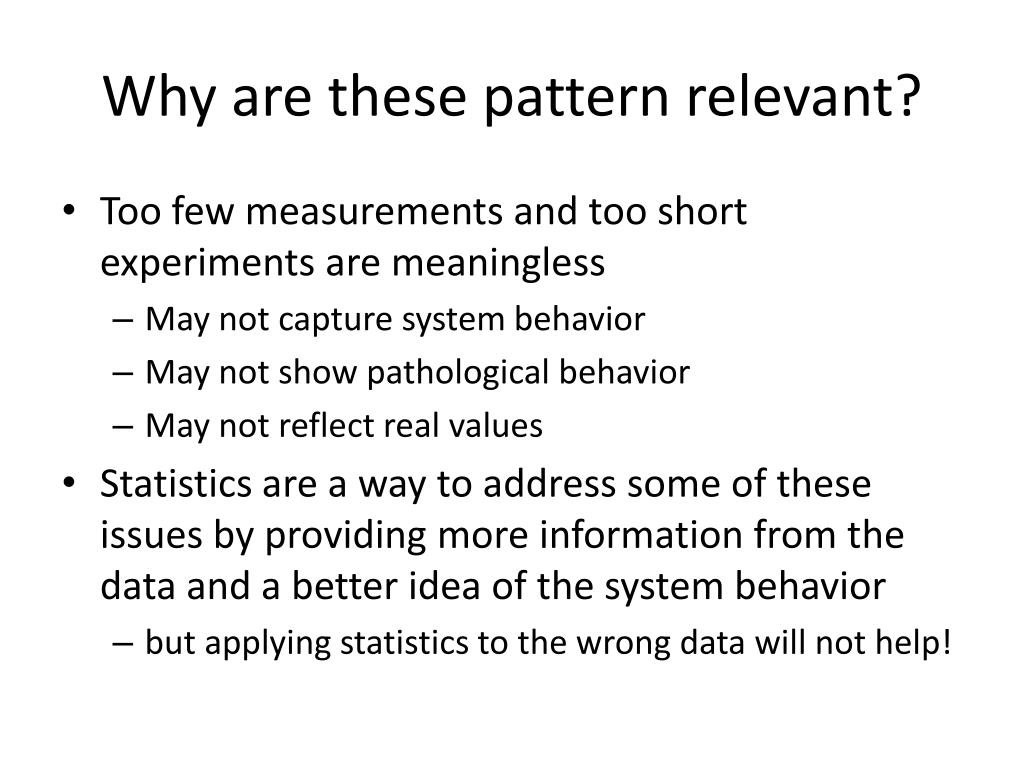 Why are these pattern relevant?

• Too few measurements and too short experiments are meaningless
– May not capture system behavior
– May not show pathological behavior
– May not reflect real values
• Statistics are a way to address some of these issues by providing more information from the data and a better idea of the system behavior
– but applying statistics to the wrong data will not help!